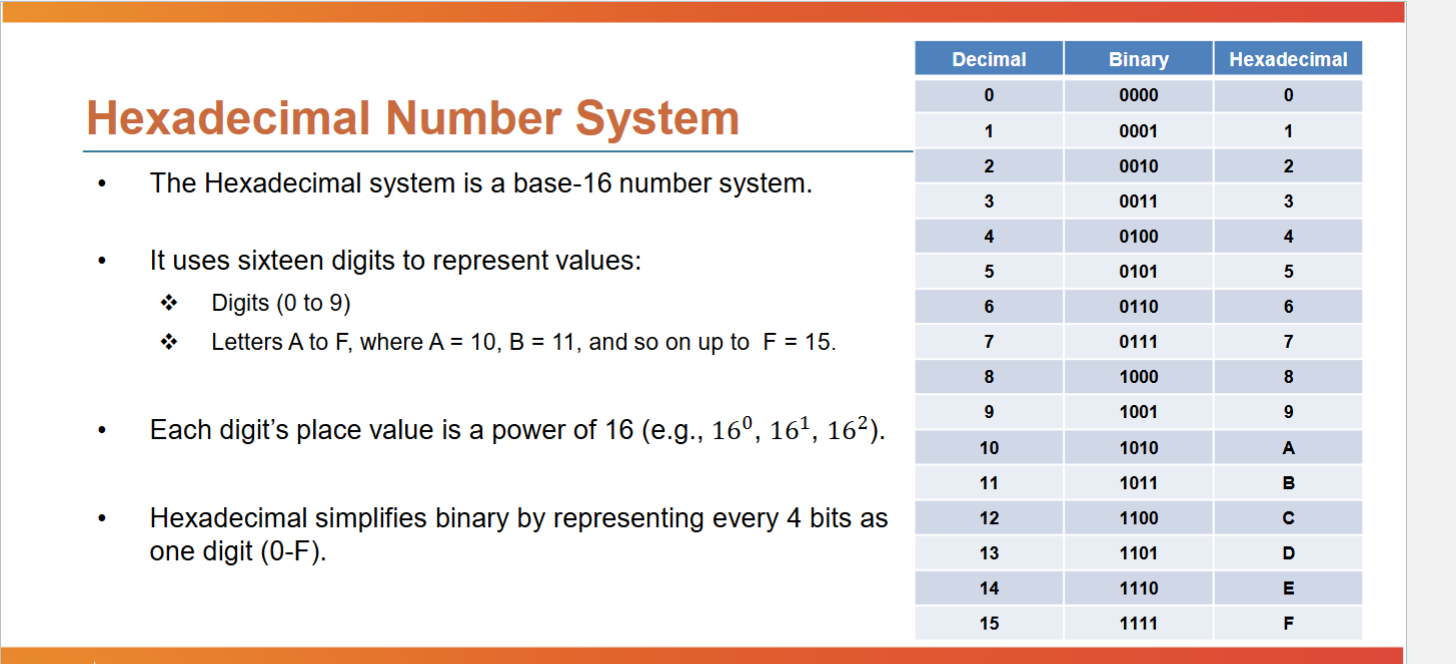 Hexadecimal Number System

• The Hexadecimal system is a base-16 number system.

• It uses sixteen digits to represent values:
❖ Digits (0 to 9)
❖ Letters A to F, where A = 10, B = 11, and so on up to F = 15.

• Each digit's place value is a power of 16 (e.g., $16^0$, $16^1$, $16^2$).

• Hexadecimal simplifies binary by representing every 4 bits as one digit (0-F).

| Decimal | Binary | Hexadecimal |
|---|---|---|
| 0 | 0000 | 0 |
| 1 | 0001 | 1 |
| 2 | 0010 | 2 |
| 3 | 0011 | 3 |
| 4 | 0100 | 4 |
| 5 | 0101 | 5 |
| 6 | 0110 | 6 |
| 7 | 0111 | 7 |
| 8 | 1000 | 8 |
| 9 | 1001 | 9 |
| 10 | 1010 | A |
| 11 | 1011 | B |
| 12 | 1100 | C |
| 13 | 1101 | D |
| 14 | 1110 | E |
| 15 | 1111 | F |